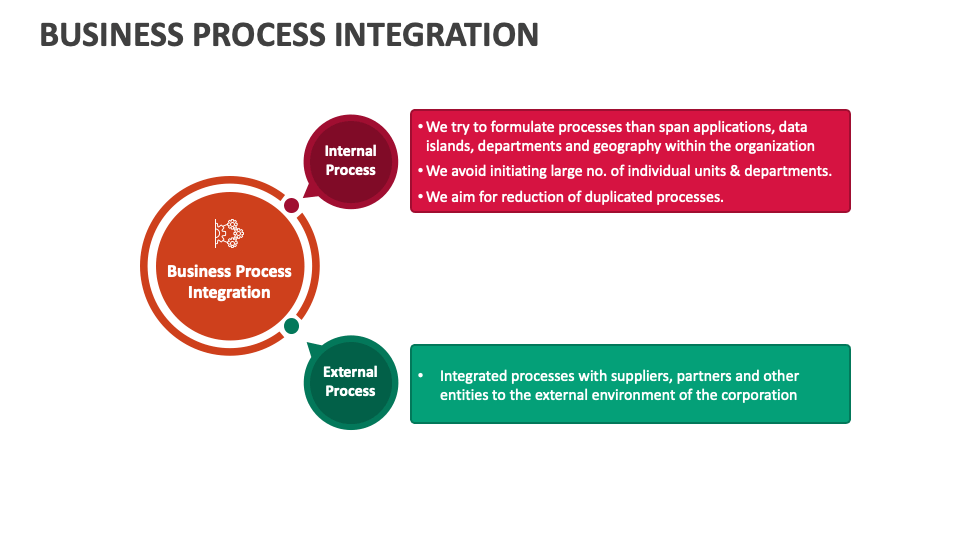 BUSINESS PROCESS INTEGRATION

Business Process Integration

Internal Process

• We try to formulate processes than span applications, data islands, departments and geography within the organization
• We avoid initiating large no. of individual units & departments.
• We aim for reduction of duplicated processes.

External Process

• Integrated processes with suppliers, partners and other entities to the external environment of the corporation